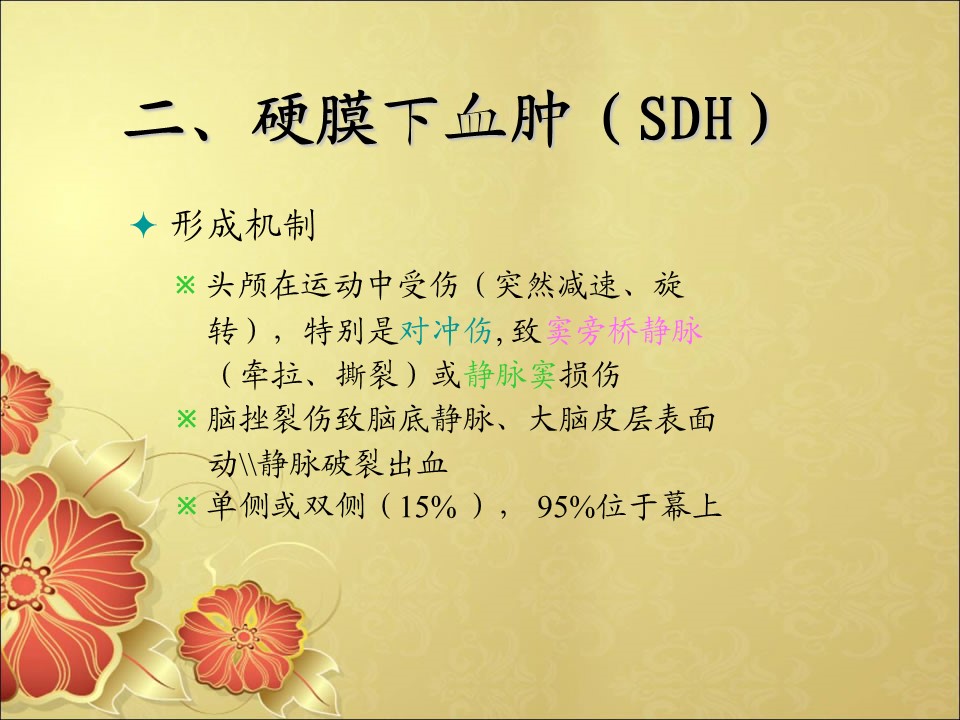 二、硬膜下血肿（SDH）

✦ 形成机制

※ 头颅在运动中受伤（突然减速、旋转），特别是对冲伤,致窦旁桥静脉（牵拉、撕裂）或静脉窦损伤

※ 脑挫裂伤致脑底静脉、大脑皮层表面动\\静脉破裂出血

※ 单侧或双侧（15%）， 95%位于幕上